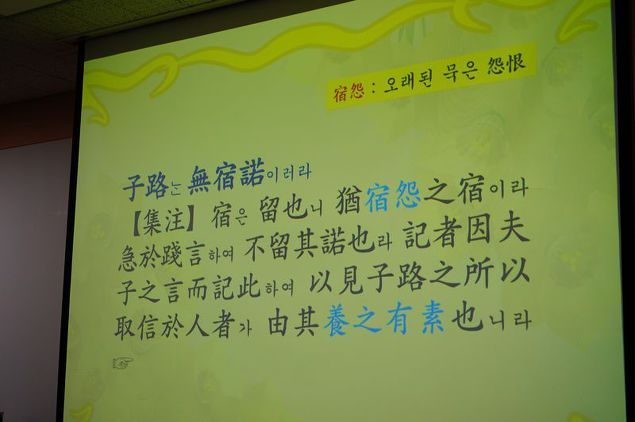 宿怨 : 오래된 묵은 怨恨

子路는 無宿諾이러라
【集注】 宿은 留也니 猶宿怨之宿이라 急於踐言하여 不留其諾也라 記者因夫子之言而記此하여 以見子路之所以取信於人者가 由其養之有素也니라
☞